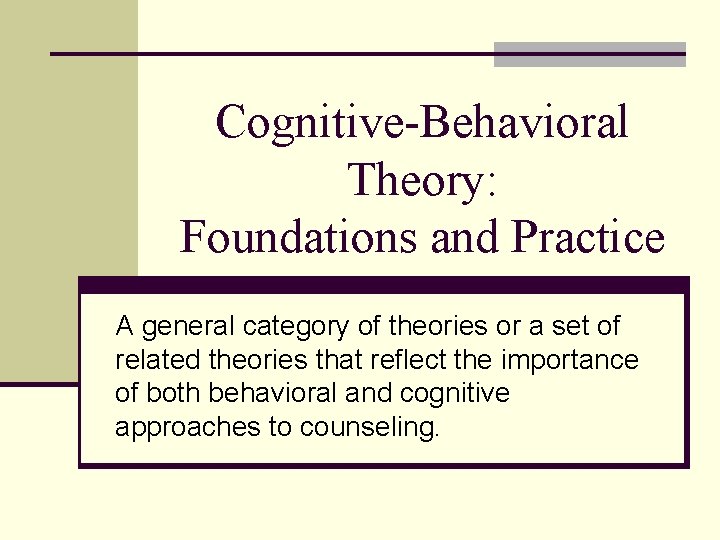 Cognitive-Behavioral Theory: Foundations and Practice

A general category of theories or a set of related theories that reflect the importance of both behavioral and cognitive approaches to counseling.